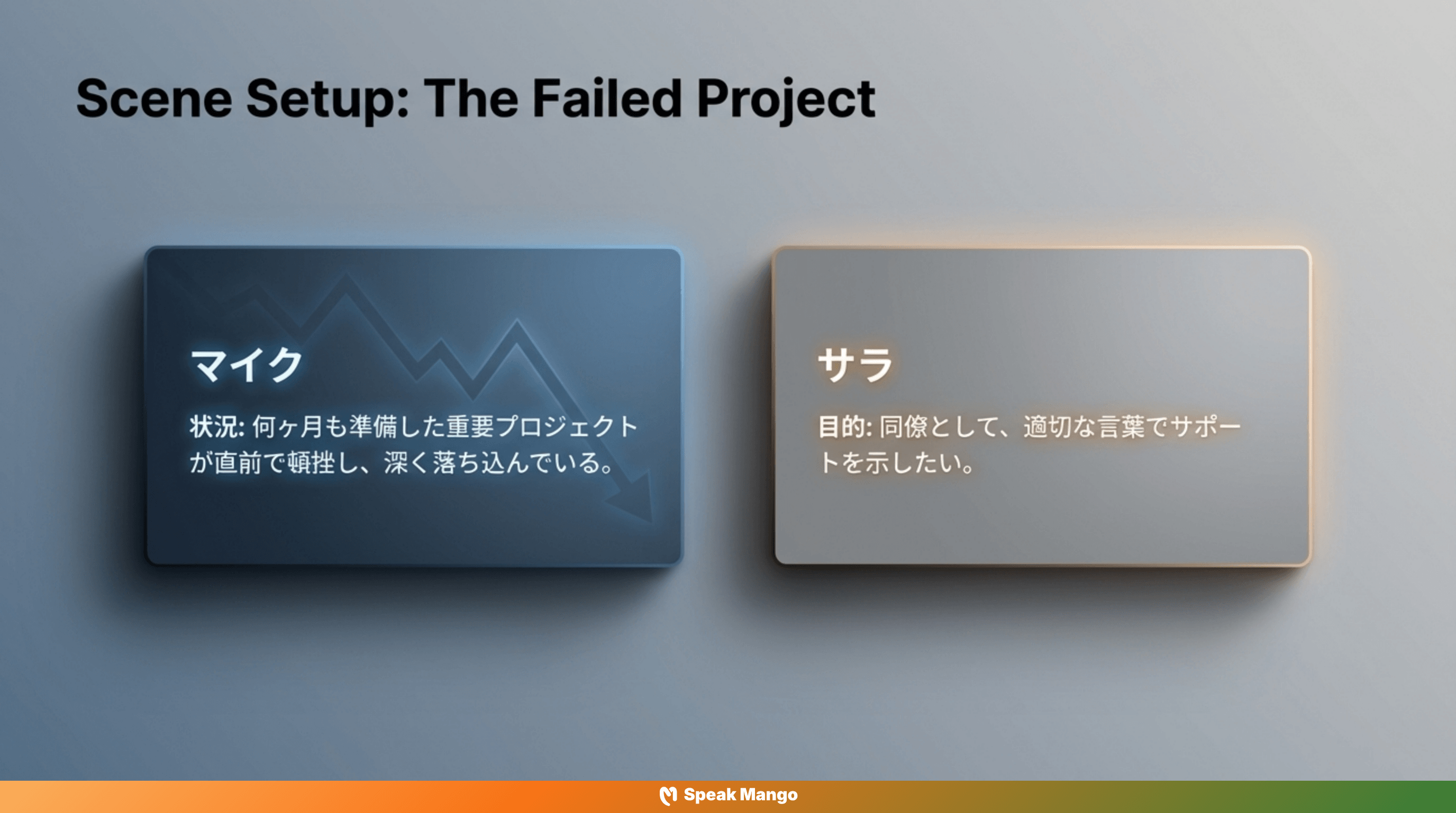 Scene Setup: The Failed Project

マイク

状況: 何ヶ月も準備した重要プロジェクトが直前で頓挫し、深く落ち込んでいる。

サラ

目的: 同僚として、適切な言葉でサポートを示したい。

Speak Mango